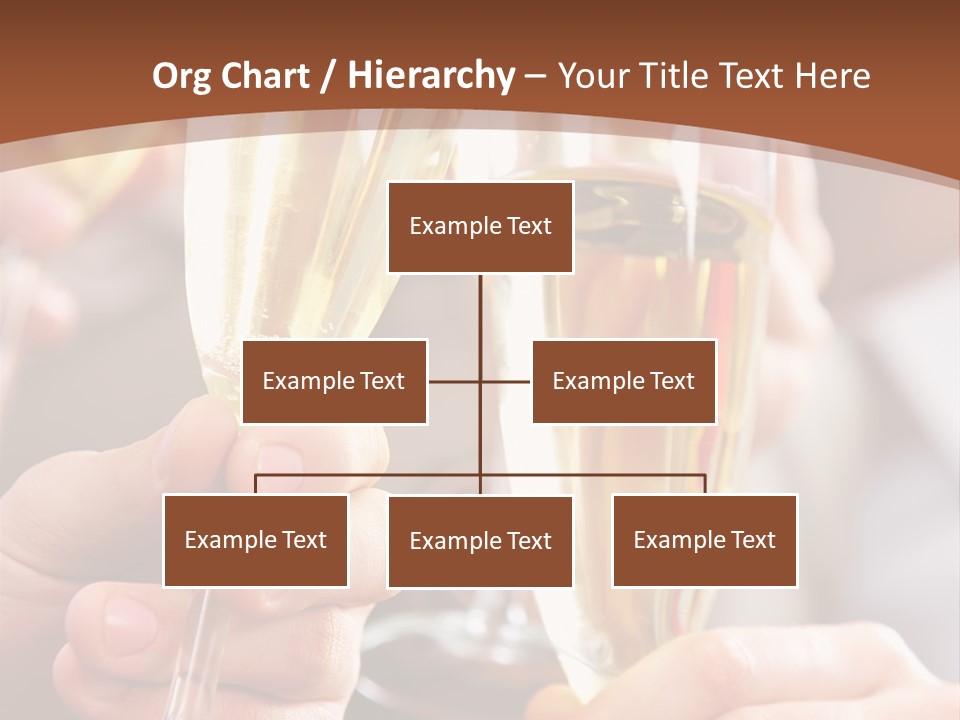 Org Chart / Hierarchy – Your Title Text Here

Example Text

Example Text

Example Text

Example Text

Example Text

Example Text